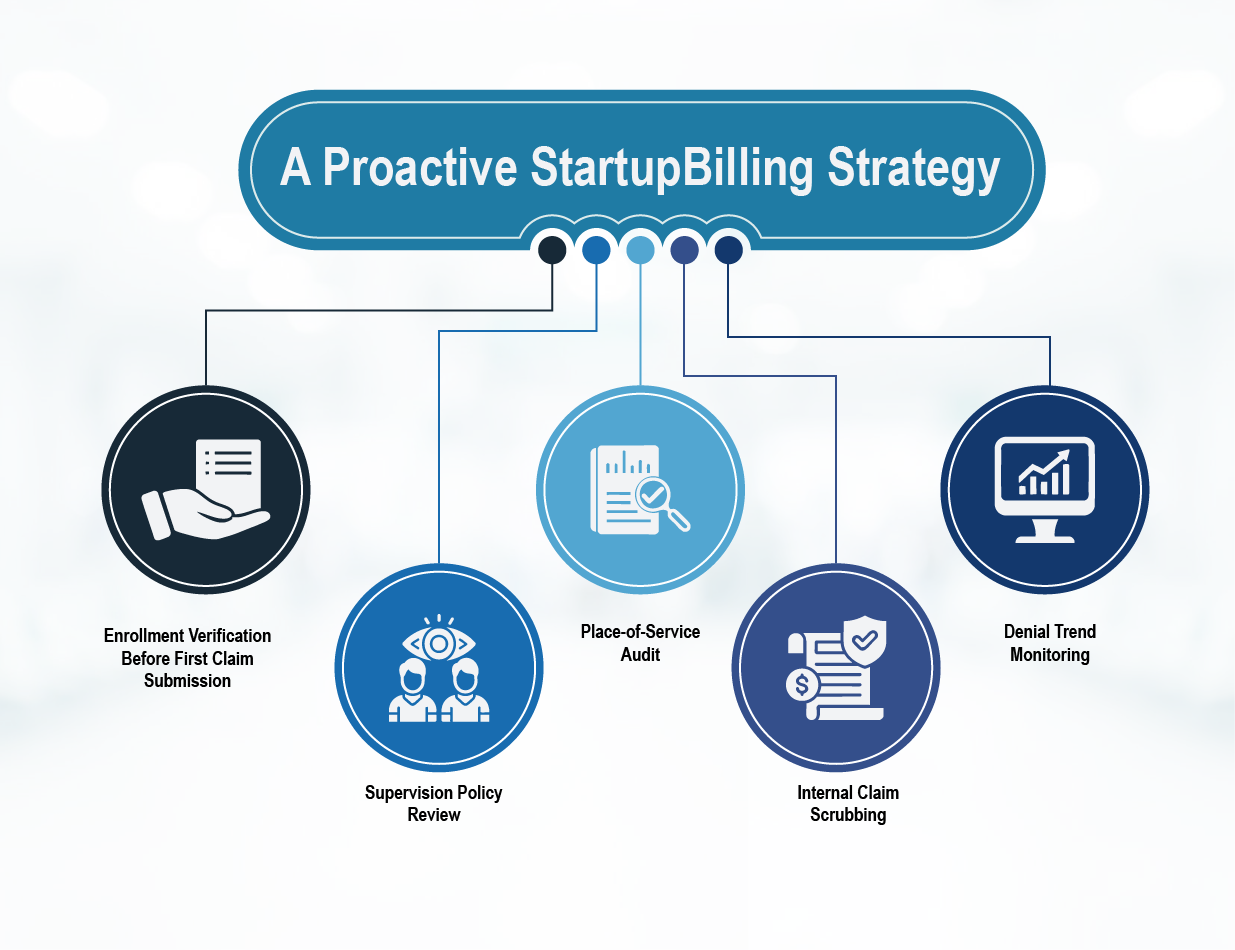 A Proactive StartupBilling Strategy

Enrollment Verification Before First Claim Submission

Supervision Policy Review

Place-of-Service Audit

Internal Claim Scrubbing

Denial Trend Monitoring